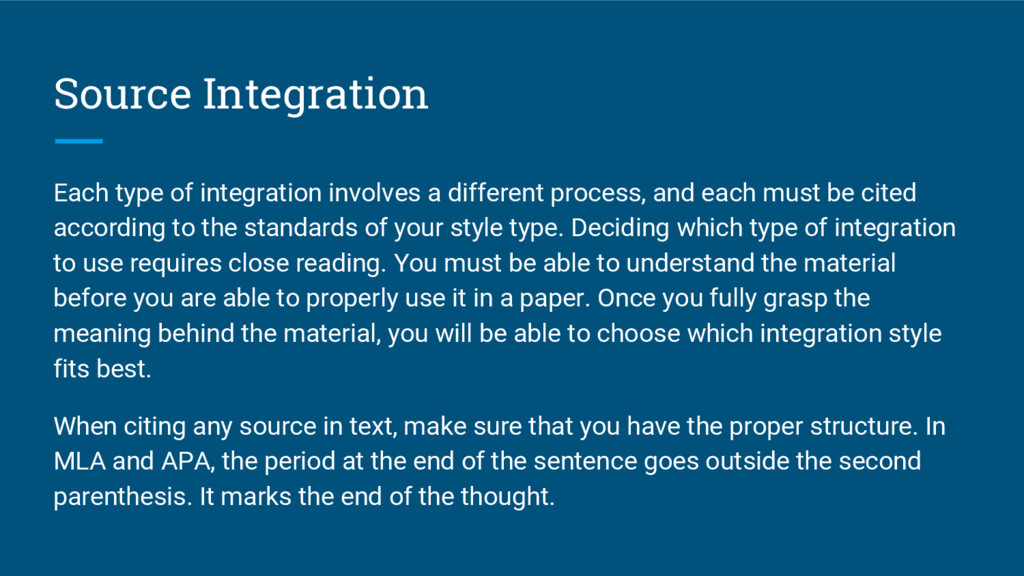 Source Integration

Each type of integration involves a different process, and each must be cited according to the standards of your style type. Deciding which type of integration to use requires close reading. You must be able to understand the material before you are able to properly use it in a paper. Once you fully grasp the meaning behind the material, you will be able to choose which integration style fits best.

When citing any source in text, make sure that you have the proper structure. In MLA and APA, the period at the end of the sentence goes outside the second parenthesis. It marks the end of the thought.